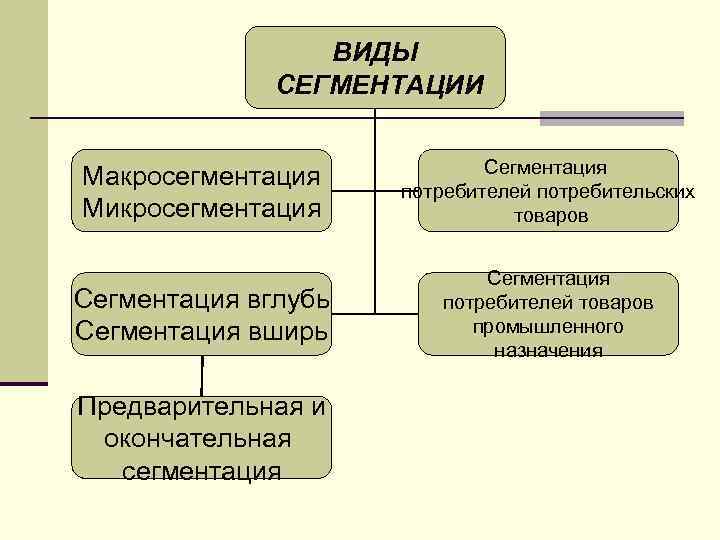 ВИДЫ СЕГМЕНТАЦИИ

Макросегментация
Микросегментация

Сегментация потребителей потребительских товаров

Сегментация вглубь
Сегментация вширь

Сегментация потребителей товаров промышленного назначения

Предварительная и окончательная сегментация